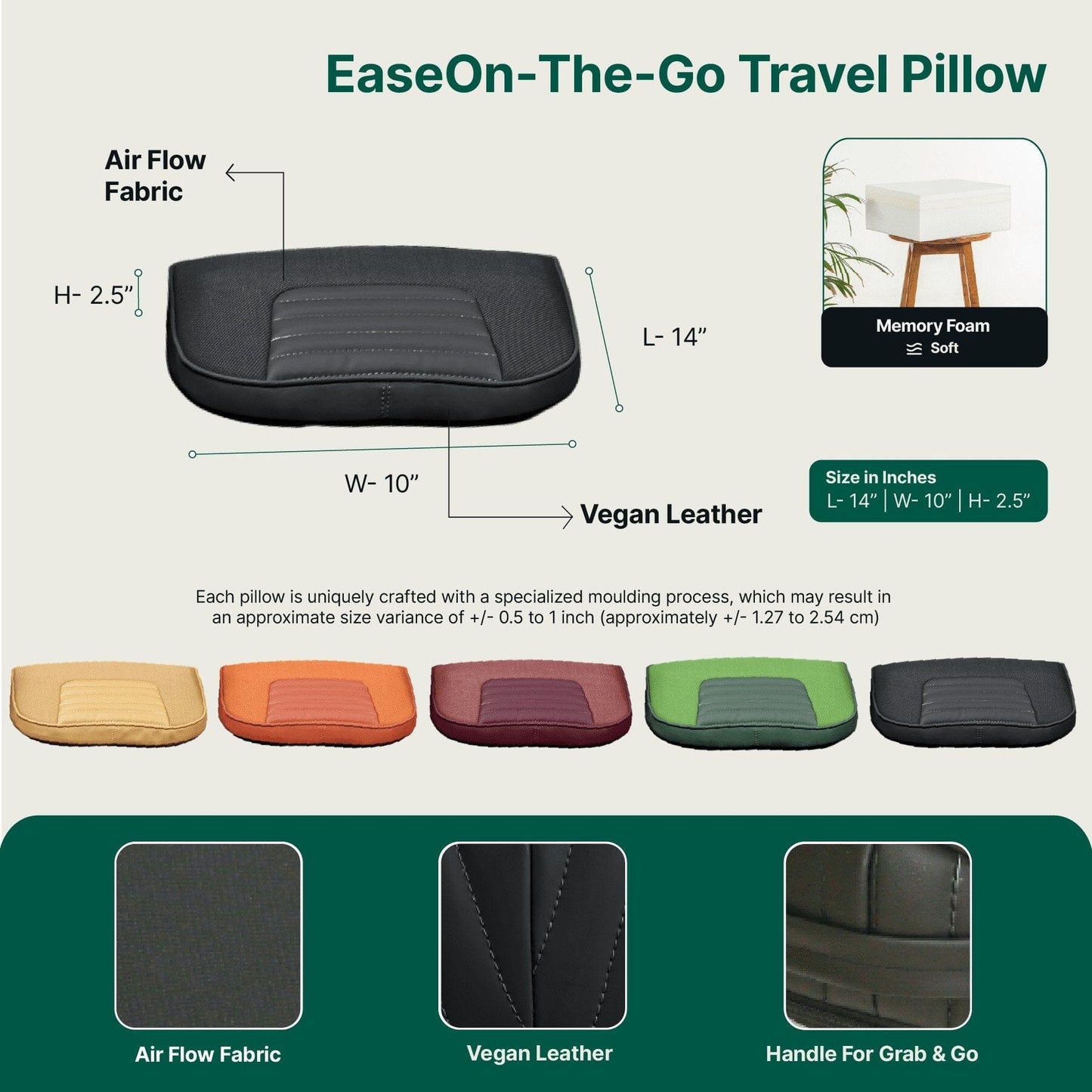 EaseOn-The-Go Travel Pillow

Air Flow Fabric

H- 2.5”

L- 14”

W- 10”

Vegan Leather

Memory Foam
Soft

Size in Inches
L- 14” | W- 10” | H- 2.5”

Each pillow is uniquely crafted with a specialized moulding process, which may result in an approximate size variance of +/- 0.5 to 1 inch (approximately +/- 1.27 to 2.54 cm)

Air Flow Fabric

Vegan Leather

Handle For Grab & Go